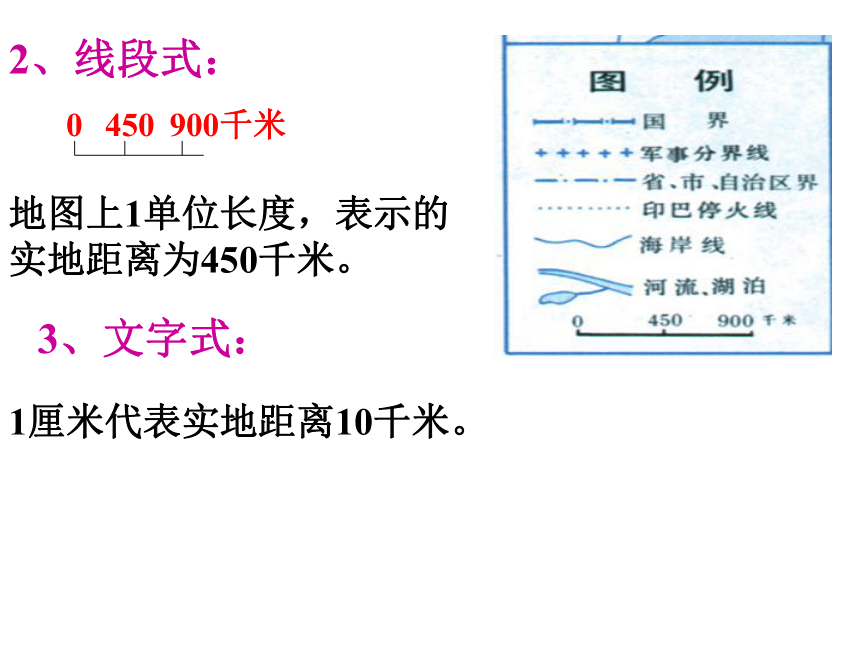 2、线段式：

0 450 900千米

地图上1单位长度，表示的实地距离为450千米。

3、文字式：

1厘米代表实地距离10千米。

图 例

国 界

军事分界线

省、市、自治区界

印巴停火线

海岸线

河流、湖泊

0 450 900 千米